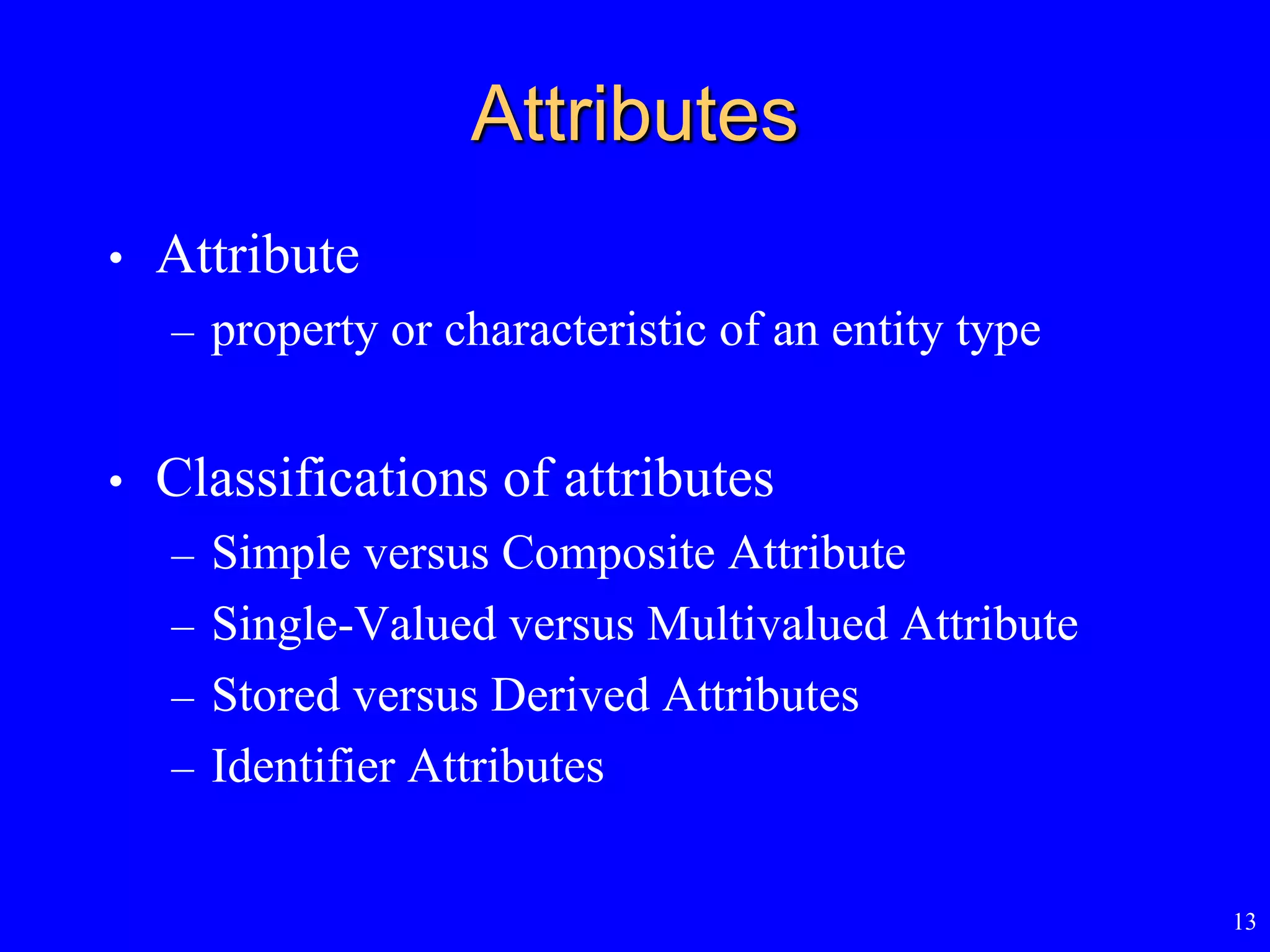 Attributes

• Attribute
– property or characteristic of an entity type

• Classifications of attributes
– Simple versus Composite Attribute
– Single-Valued versus Multivalued Attribute
– Stored versus Derived Attributes
– Identifier Attributes

13